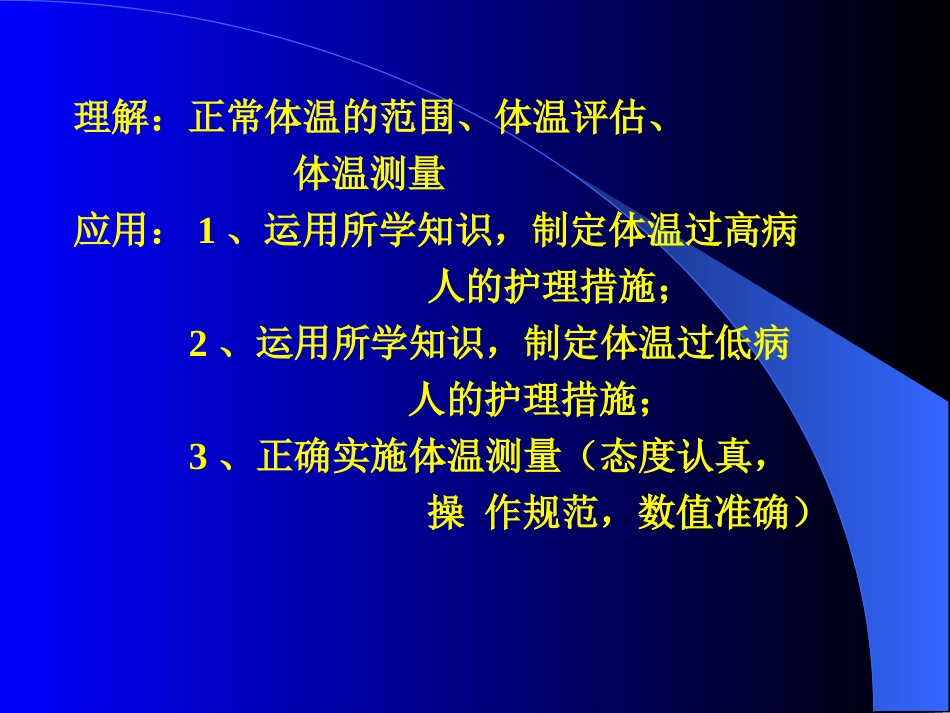 理解：正常体温的范围、体温评估、体温测量

应用：1、运用所学知识，制定体温过高病人的护理措施；

2、运用所学知识，制定体温过低病人的护理措施；

3、正确实施体温测量（态度认真，操 作规范，数值准确）